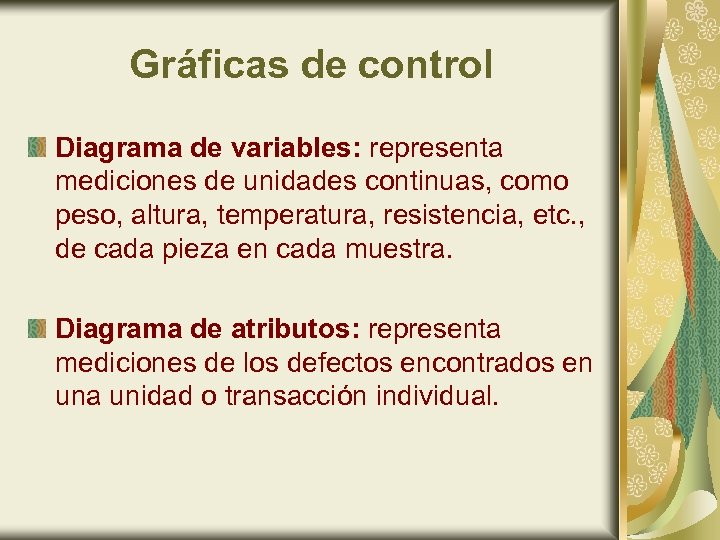 Gráficas de control

Diagrama de variables: representa mediciones de unidades continuas, como peso, altura, temperatura, resistencia, etc., de cada pieza en cada muestra.

Diagrama de atributos: representa mediciones de los defectos encontrados en una unidad o transacción individual.